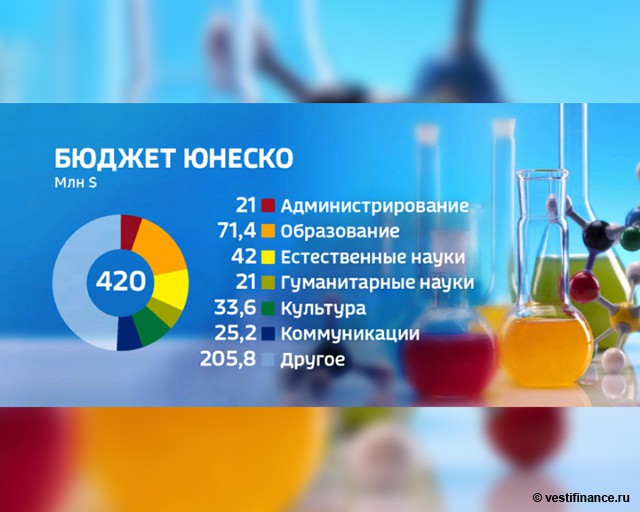 БЮДЖЕТ ЮНЕСКО
Млн $

420

21 Администрирование
71,4 Образование
42 Естественные науки
21 Гуманитарные науки
33,6 Культура
25,2 Коммуникации
205,8 Другое

© vestifinance.ru